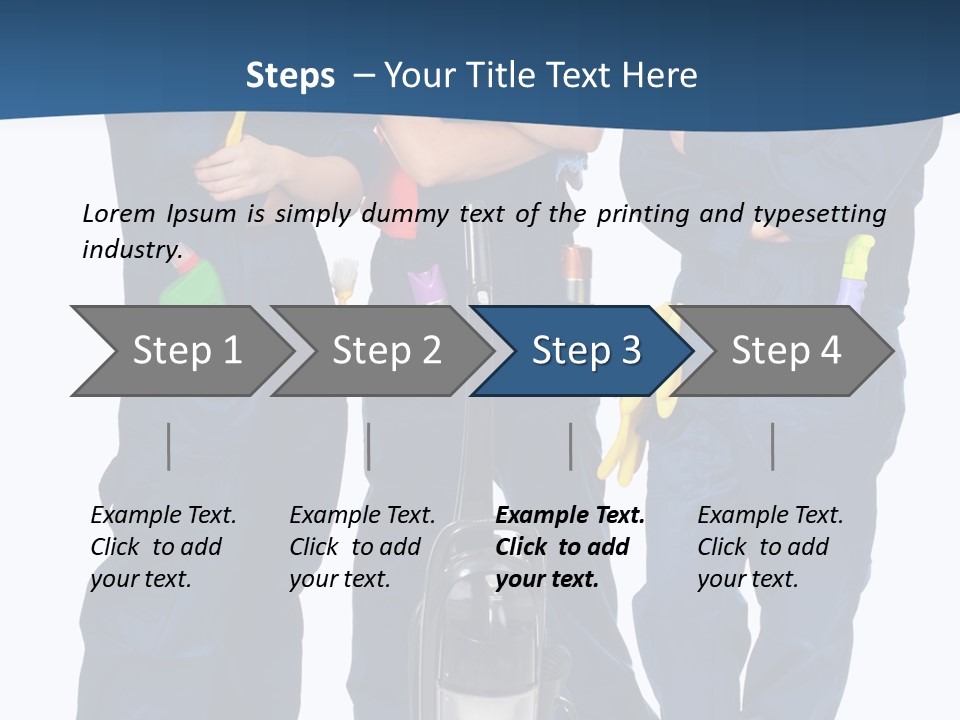 Steps – Your Title Text Here

Lorem Ipsum is simply dummy text of the printing and typesetting industry.

Step 1

Step 2

Step 3

Step 4

Example Text. Click to add your text.

Example Text. Click to add your text.

Example Text. Click to add your text.

Example Text. Click to add your text.